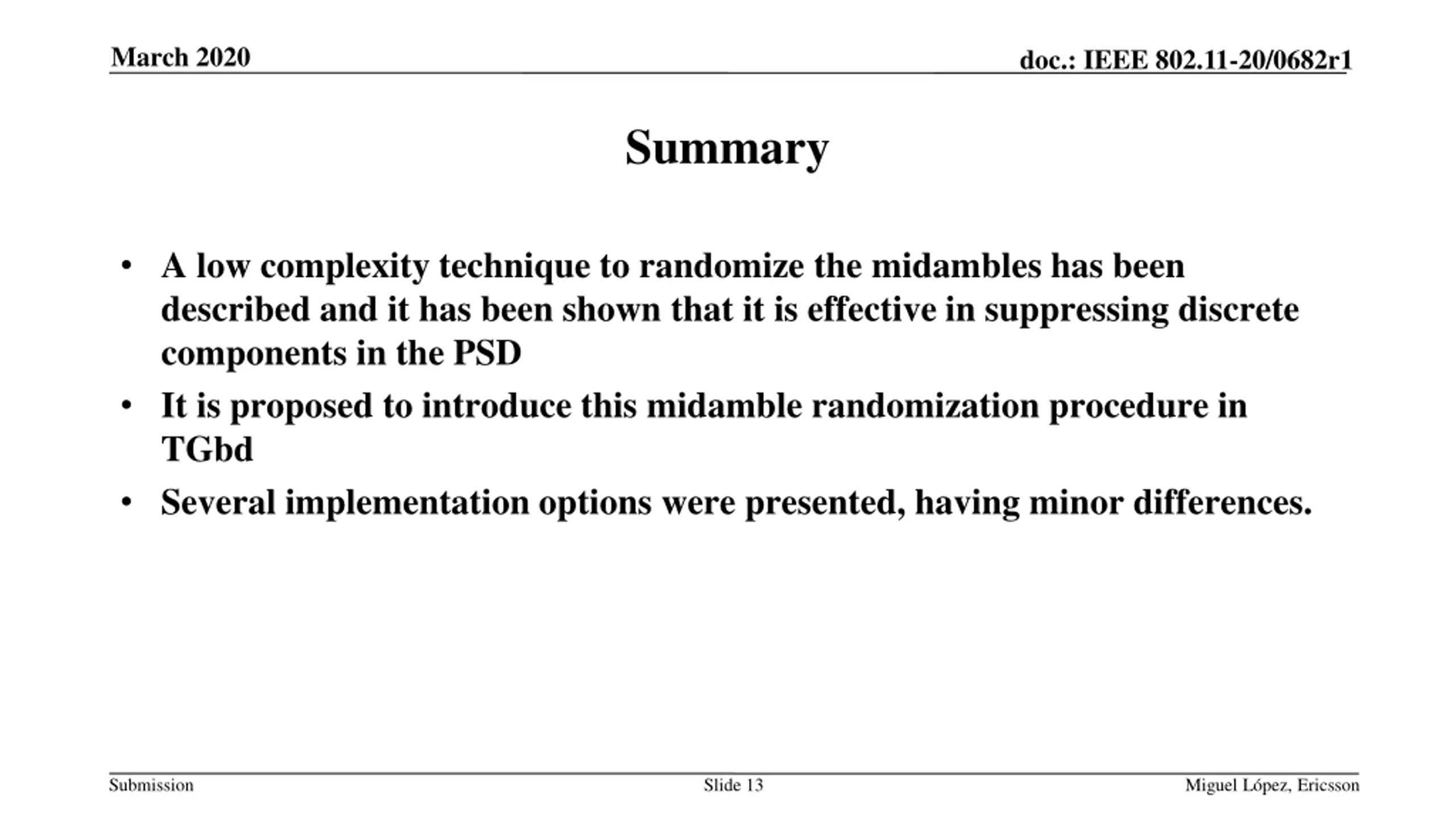 March 2020

doc.: IEEE 802.11-20/0682r1

Summary

• A low complexity technique to randomize the midambles has been described and it has been shown that it is effective in suppressing discrete components in the PSD
• It is proposed to introduce this midamble randomization procedure in TGbd
• Several implementation options were presented, having minor differences.

Submission

Slide 13

Miguel López, Ericsson